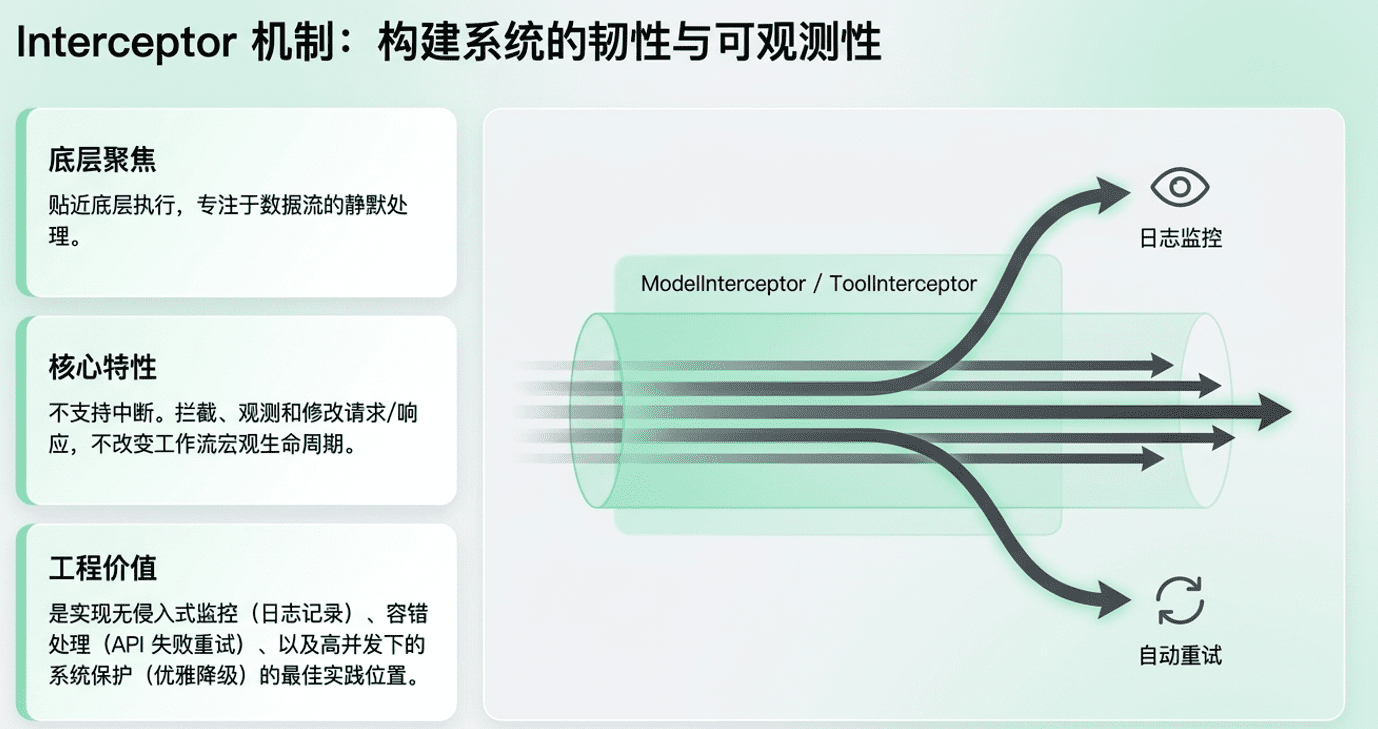 Interceptor 机制：构建系统的韧性与可观测性

底层聚焦

贴近底层执行，专注于数据流的静默处理。

核心特性

不支持中断。拦截、观测和修改请求/响应，不改变工作流宏观生命周期。

工程价值

是实现无侵入式监控（日志记录）、容错处理（API 失败重试）、以及高并发下的系统保护（优雅降级）的最佳实践位置。

ModelInterceptor / ToolInterceptor

日志监控

自动重试